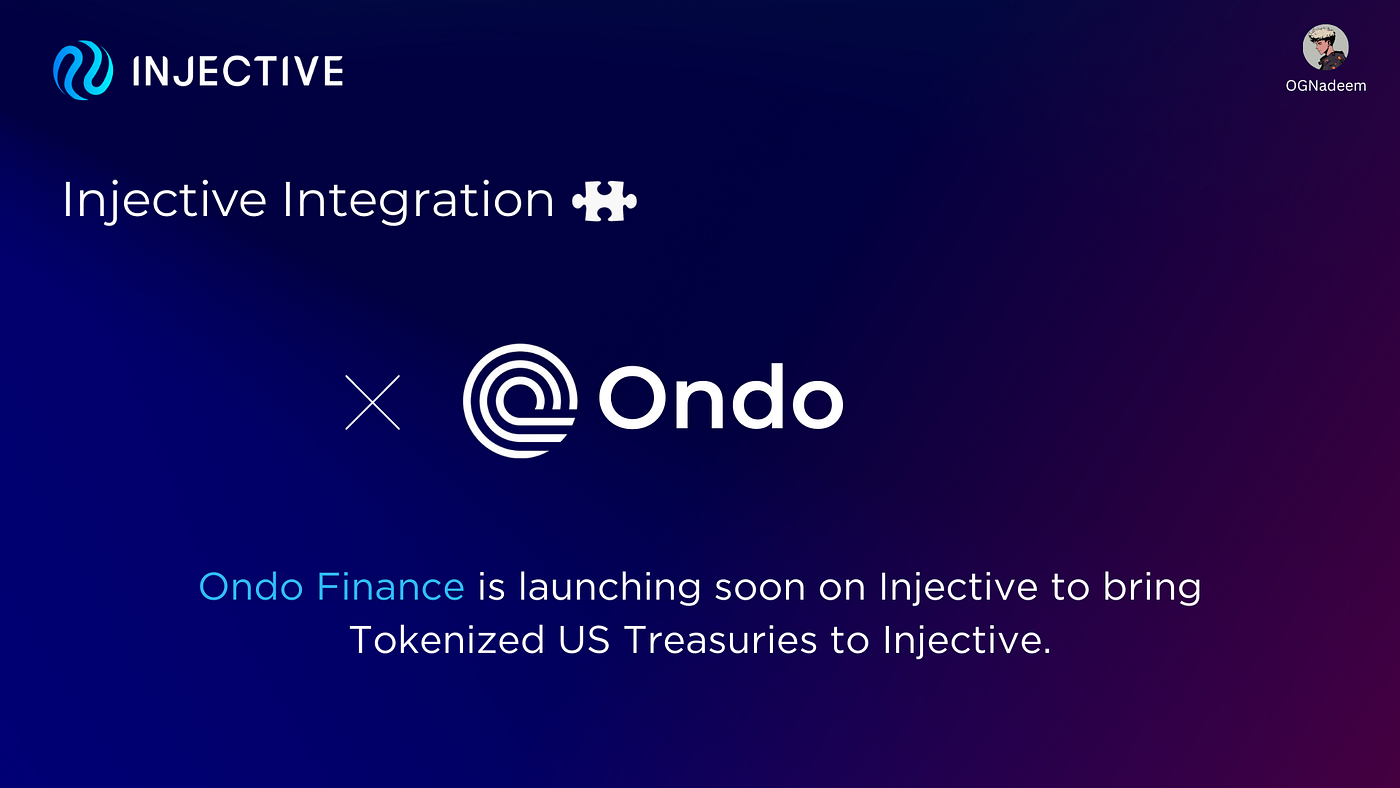 INJECTIVE

OGNadeem

Injective Integration

Ondo

Ondo Finance is launching soon on Injective to bring Tokenized US Treasuries to Injective.